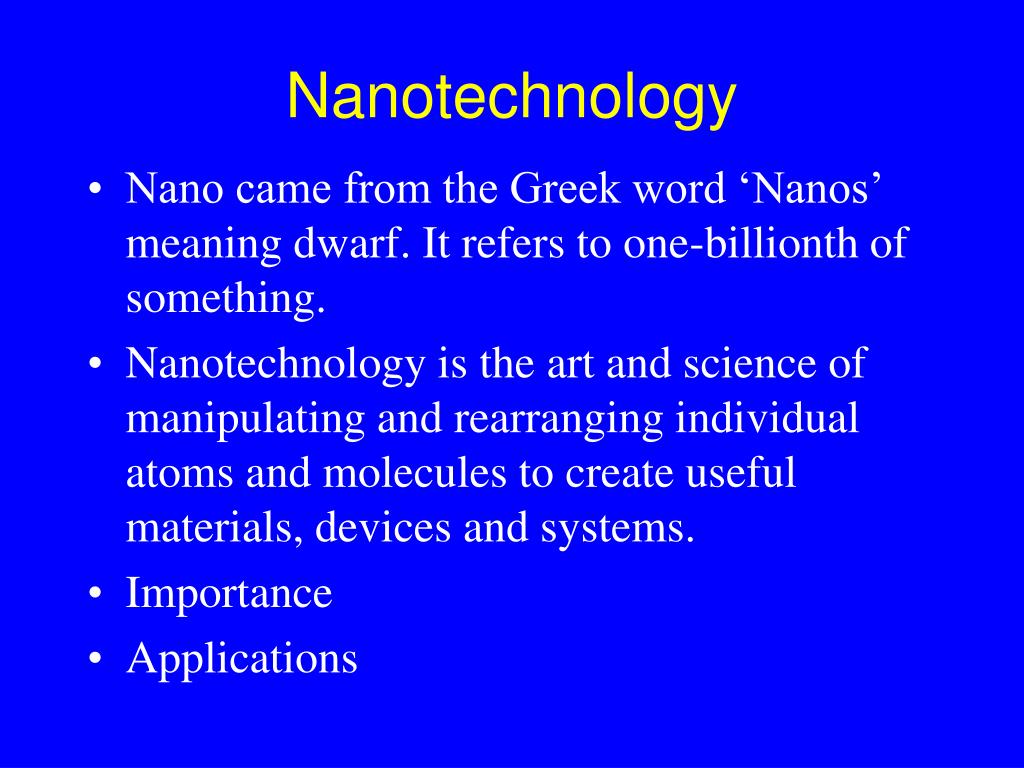 Nanotechnology

• Nano came from the Greek word ‘Nanos’ meaning dwarf. It refers to one-billionth of something.

• Nanotechnology is the art and science of manipulating and rearranging individual atoms and molecules to create useful materials, devices and systems.

• Importance

• Applications